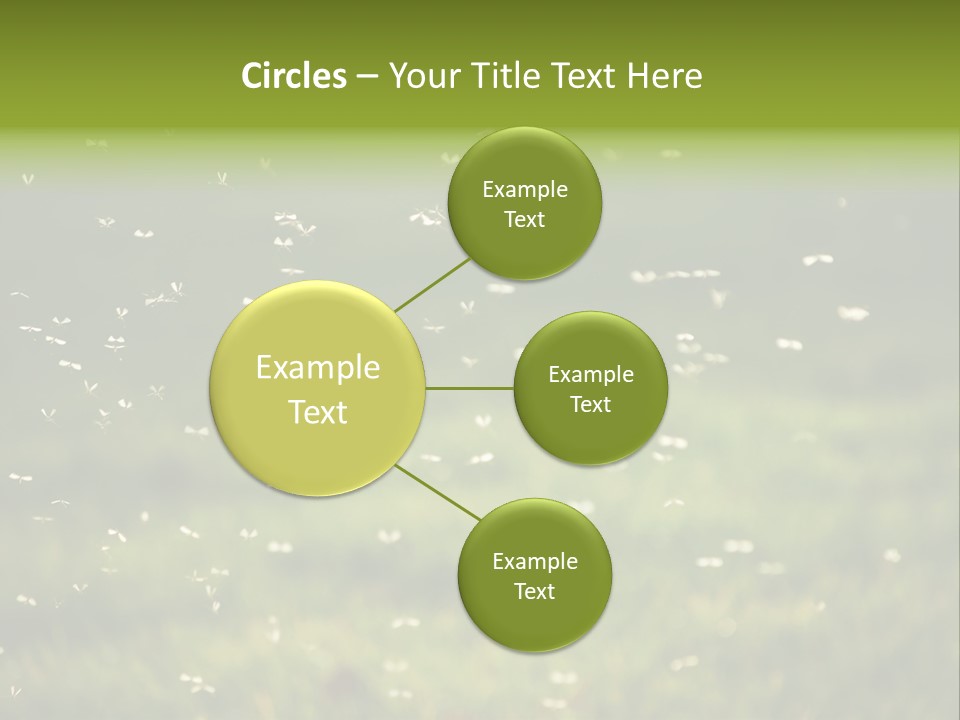 Circles – Your Title Text Here

Example Text

Example Text

Example Text

Example Text